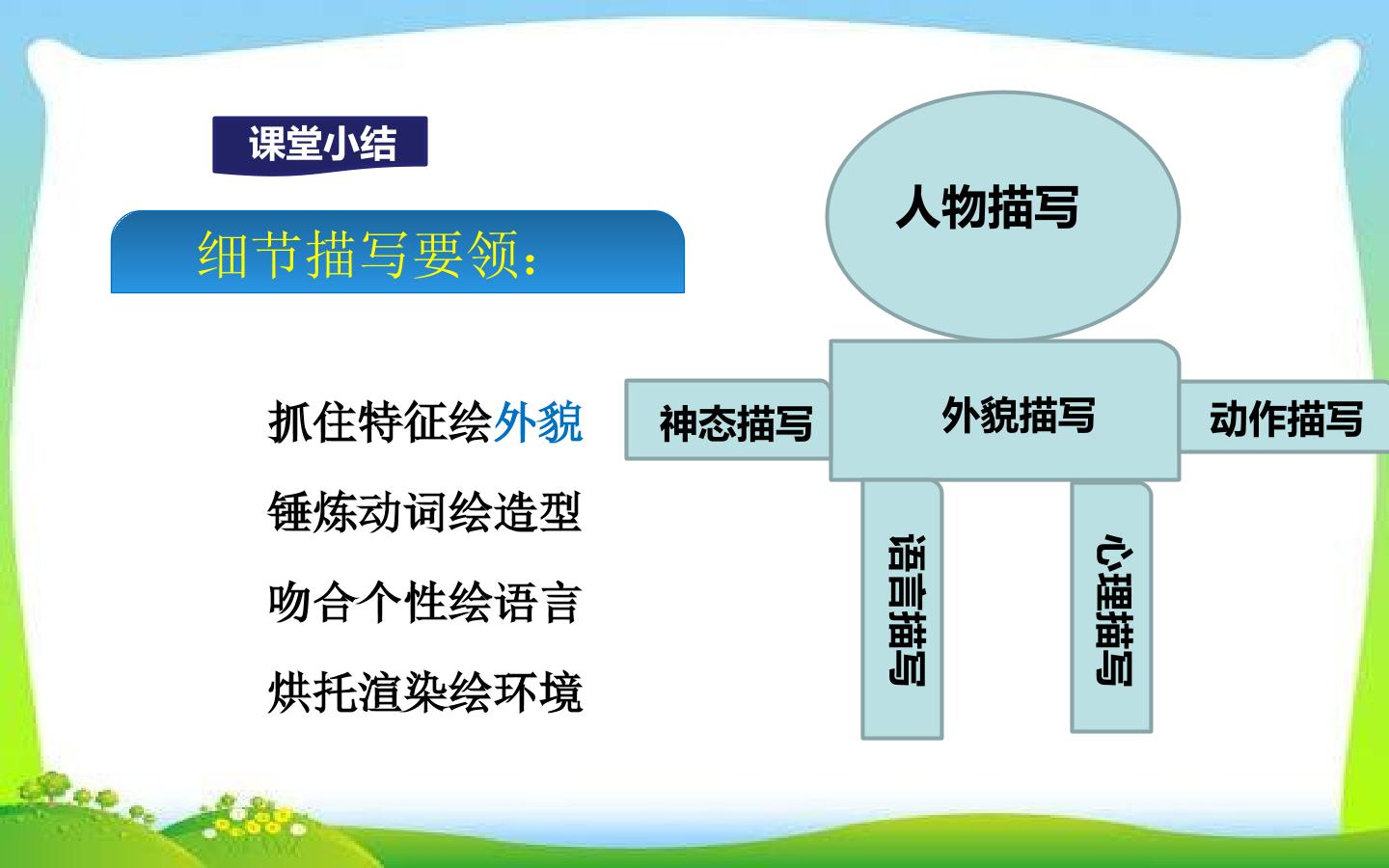 课堂小结

细节描写要领：

抓住特征绘外貌

锤炼动词绘造型

吻合个性绘语言

烘托渲染绘环境

人物描写

神态描写

外貌描写

动作描写

语言描写

心理描写